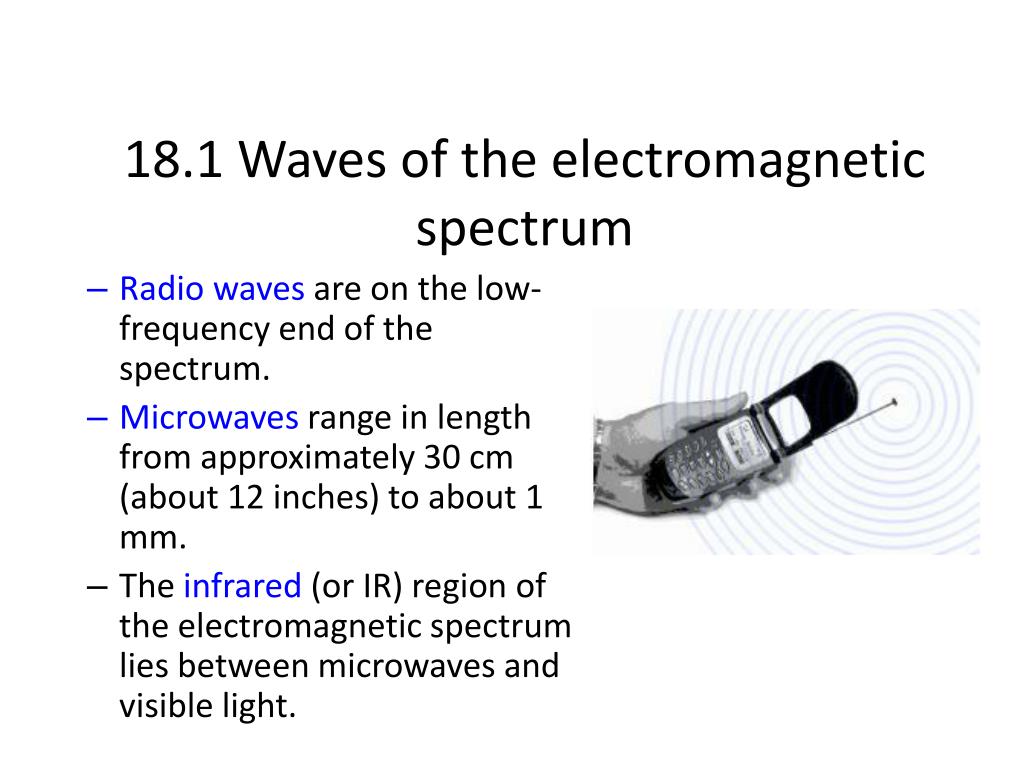 18.1 Waves of the electromagnetic spectrum

– Radio waves are on the low-frequency end of the spectrum.

– Microwaves range in length from approximately 30 cm (about 12 inches) to about 1 mm.

– The infrared (or IR) region of the electromagnetic spectrum lies between microwaves and visible light.